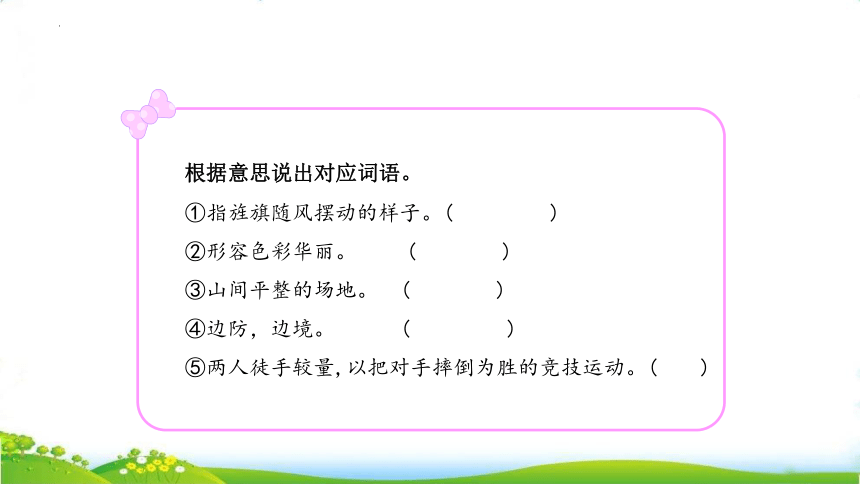 根据意思说出对应词语。

①指旌旗随风摆动的样子。(　　　　)

②形容色彩华丽。　(　　　　)

③山间平整的场地。　(　　　　)

④边防，边境。　(　　　　)

⑤两人徒手较量，以把对手摔倒为胜的竞技运动。(　　)